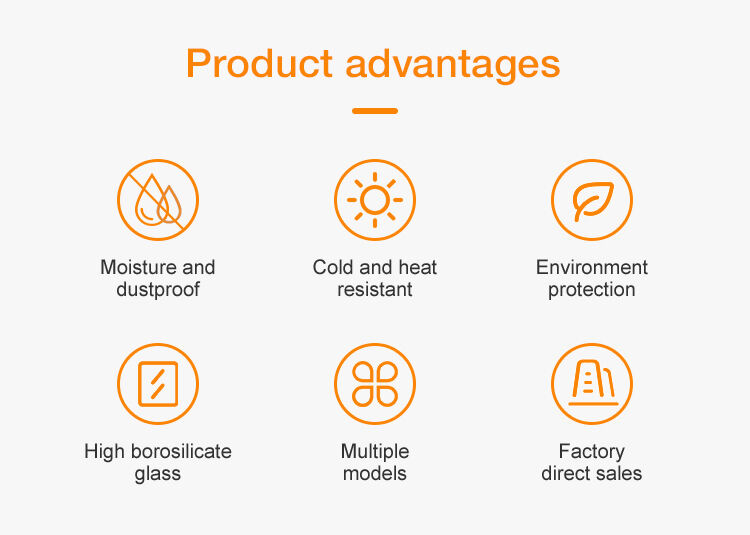 Product advantages

Moisture and dustproof

Cold and heat resistant

Environment protection

High borosilicate glass

Multiple models

Factory direct sales